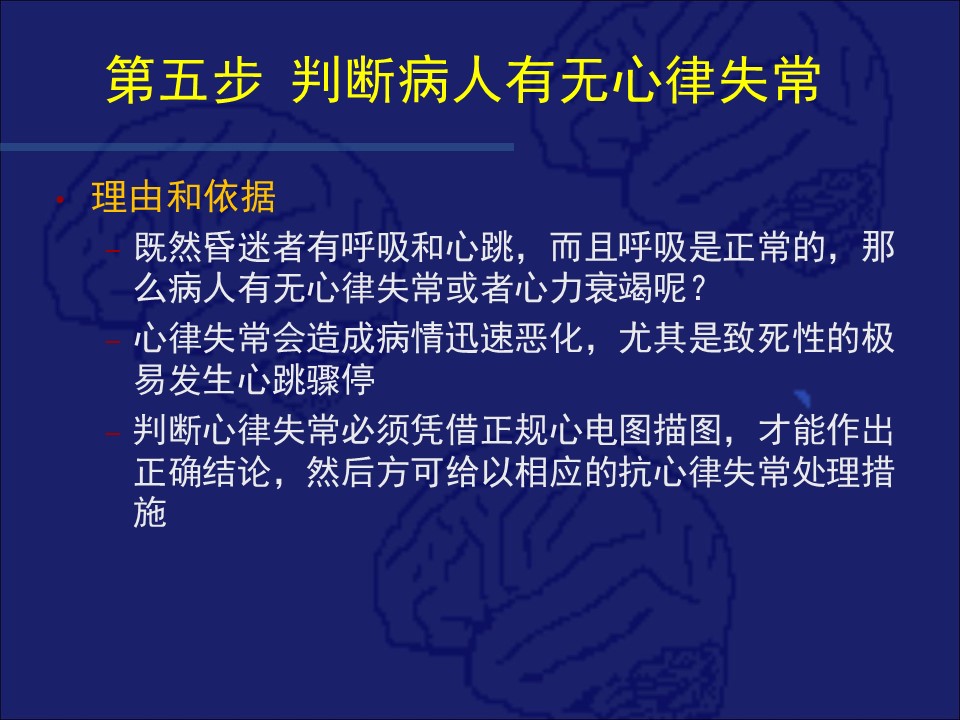 第五步 判断病人有无心律失常

• 理由和依据
– 既然昏迷者有呼吸和心跳，而且呼吸是正常的，那么病人有无心律失常或者心力衰竭呢？
– 心律失常会造成病情迅速恶化，尤其是致死性的极易发生心跳骤停
– 判断心律失常必须凭借正规心电图描图，才能作出正确结论，然后方可给以相应的抗心律失常处理措施